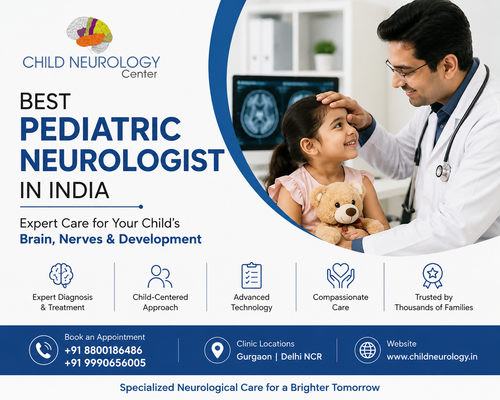 CHILD NEUROLOGY
Center

BEST
PEDIATRIC
NEUROLOGIST
IN INDIA

Expert Care for Your Child's
Brain, Nerves & Development

Expert Diagnosis & Treatment

Child-Centered Approach

Advanced Technology

Compassionate Care

Trusted by Thousands of Families

Book an Appointment
+91 8800186486
+91 9990656005

Clinic Locations
Gurgaon | Delhi NCR

Website
www.childneurology.in

Specialized Neurological Care for a Brighter Tomorrow